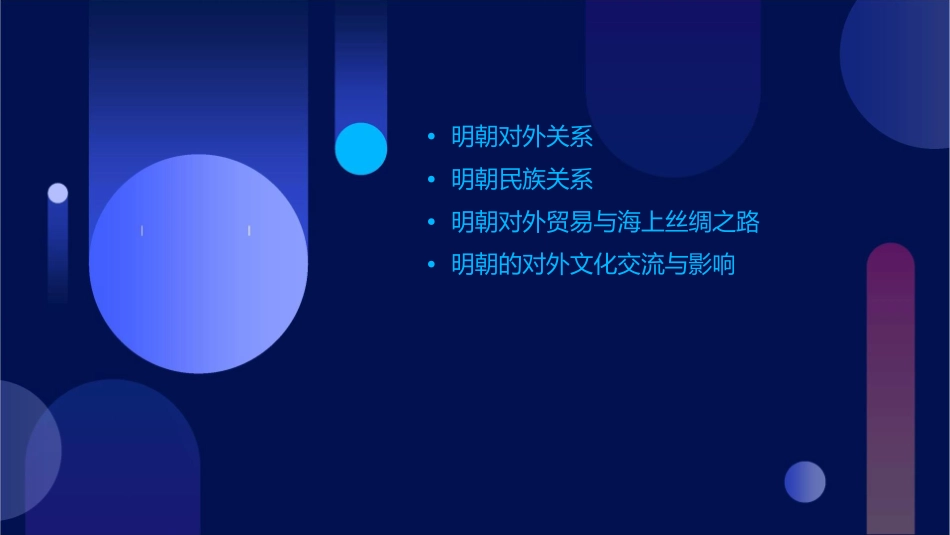 • 明朝对外关系
• 明朝民族关系
• 明朝对外贸易与海上丝绸之路
• 明朝的对外文化交流与影响